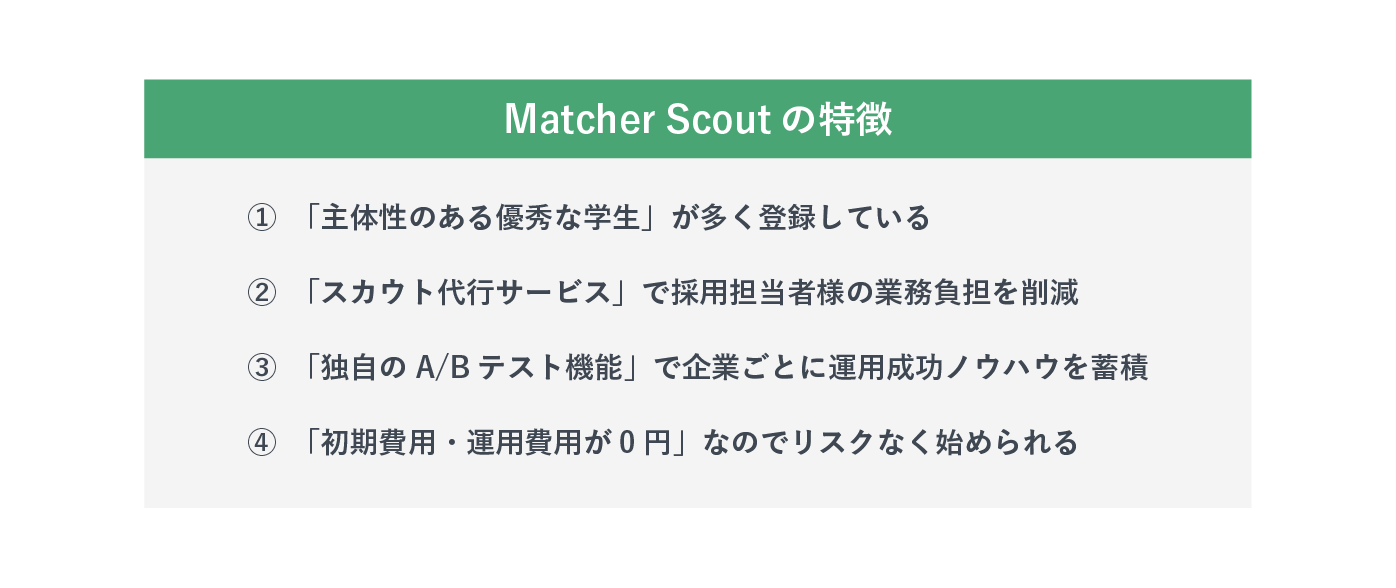 Matcher Scout の特徴

① 「主体性のある優秀な学生」が多く登録している

② 「スカウト代行サービス」で採用担当者様の業務負担を削減

③ 「独自の A/B テスト機能」で企業ごとに運用成功ノウハウを蓄積

④ 「初期費用・運用費用が 0 円」なのでリスクなく始められる